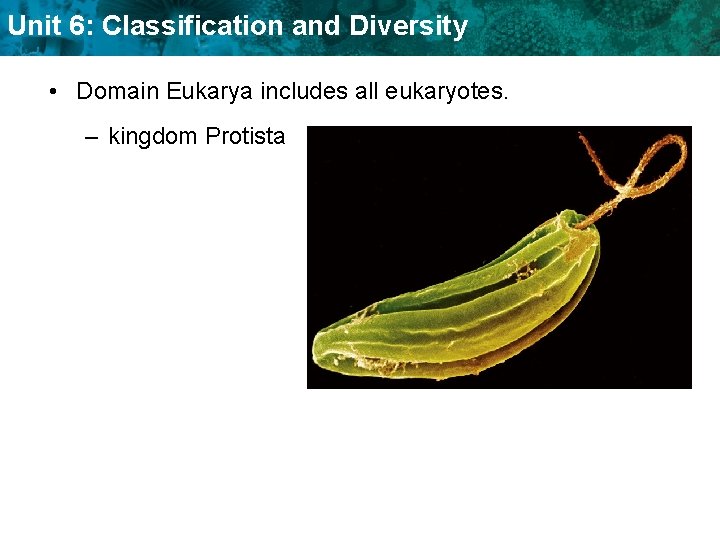 Unit 6: Classification and Diversity

• Domain Eukarya includes all eukaryotes.

– kingdom Protista